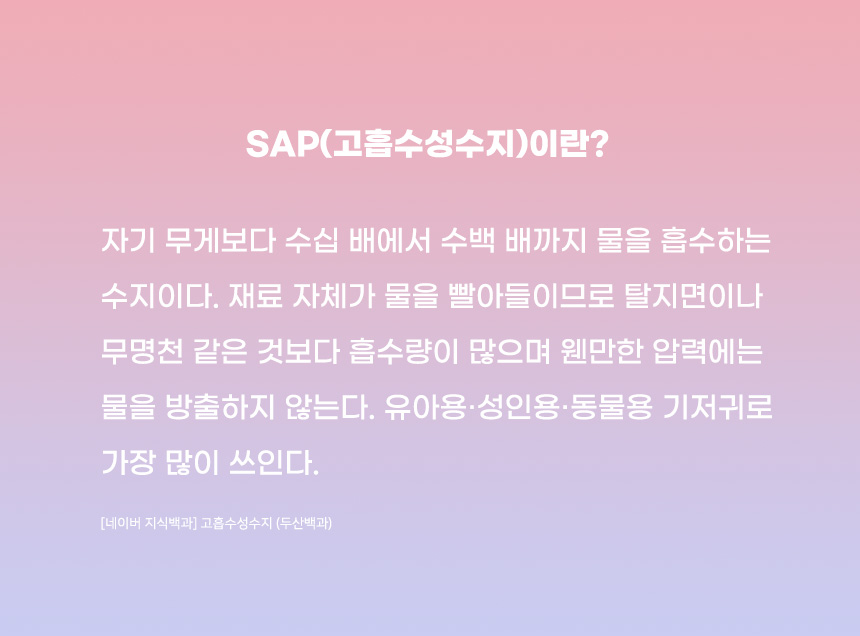 SAP(고흡수성수지)이란?

자기 무게보다 수십 배에서 수백 배까지 물을 흡수하는 수지이다. 재료 자체가 물을 빨아들이므로 탈지면이나 무명천 같은 것보다 흡수량이 많으며 웬만한 압력에는 물을 방출하지 않는다. 유아용·성인용·동물용 기저귀로 가장 많이 쓰인다.

[네이버 지식백과] 고흡수성수지 (두산백과)